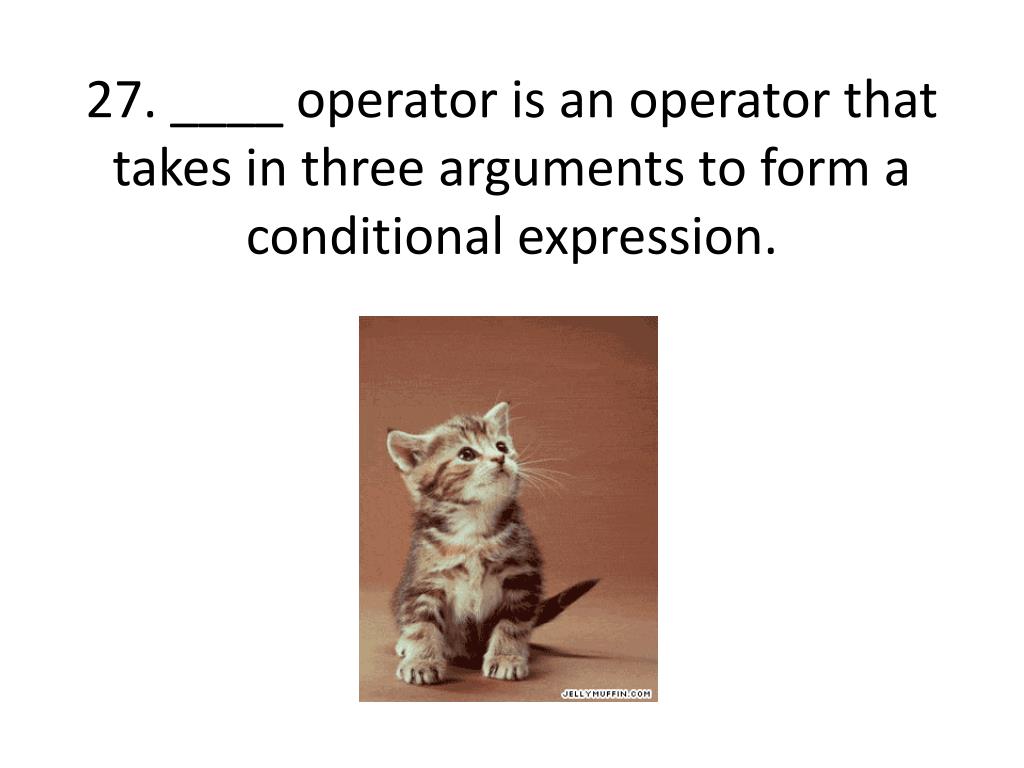 27. ____ operator is an operator that takes in three arguments to form a conditional expression.

JELLYMUFFIN.COM